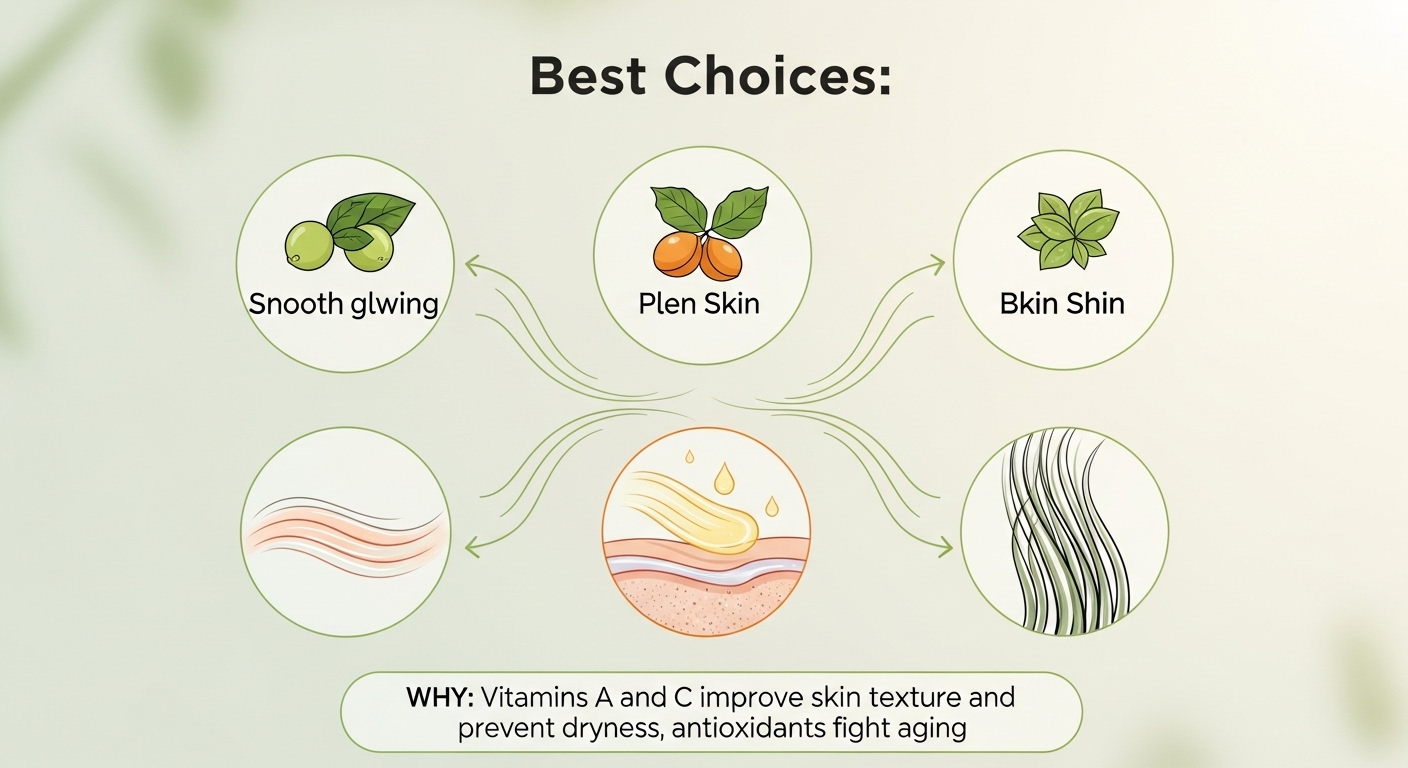 Best Choices:

Snooth glwing

Plen Skin

Bkin Shin

WHY: Vitamins A and C improve skin texture and prevent dryness, antioxidants fight aging